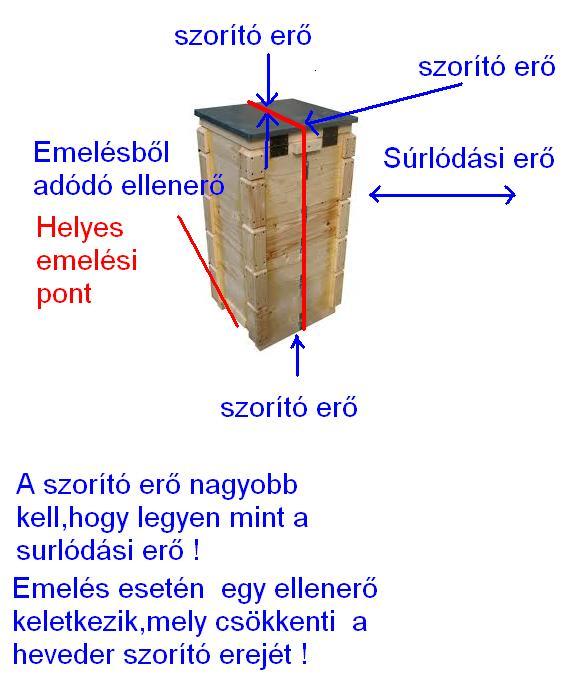 szorító erő

szorító erő

Emelésből adódó ellenerő

Súrlódási erő

Helyes emelési pont

szorító erő

A szorító erő nagyobb kell,hogy legyen mint a surlódási erő !

Emelés esetén egy ellenerő keletkezik,mely csökkenti a heveder szorító erejét !